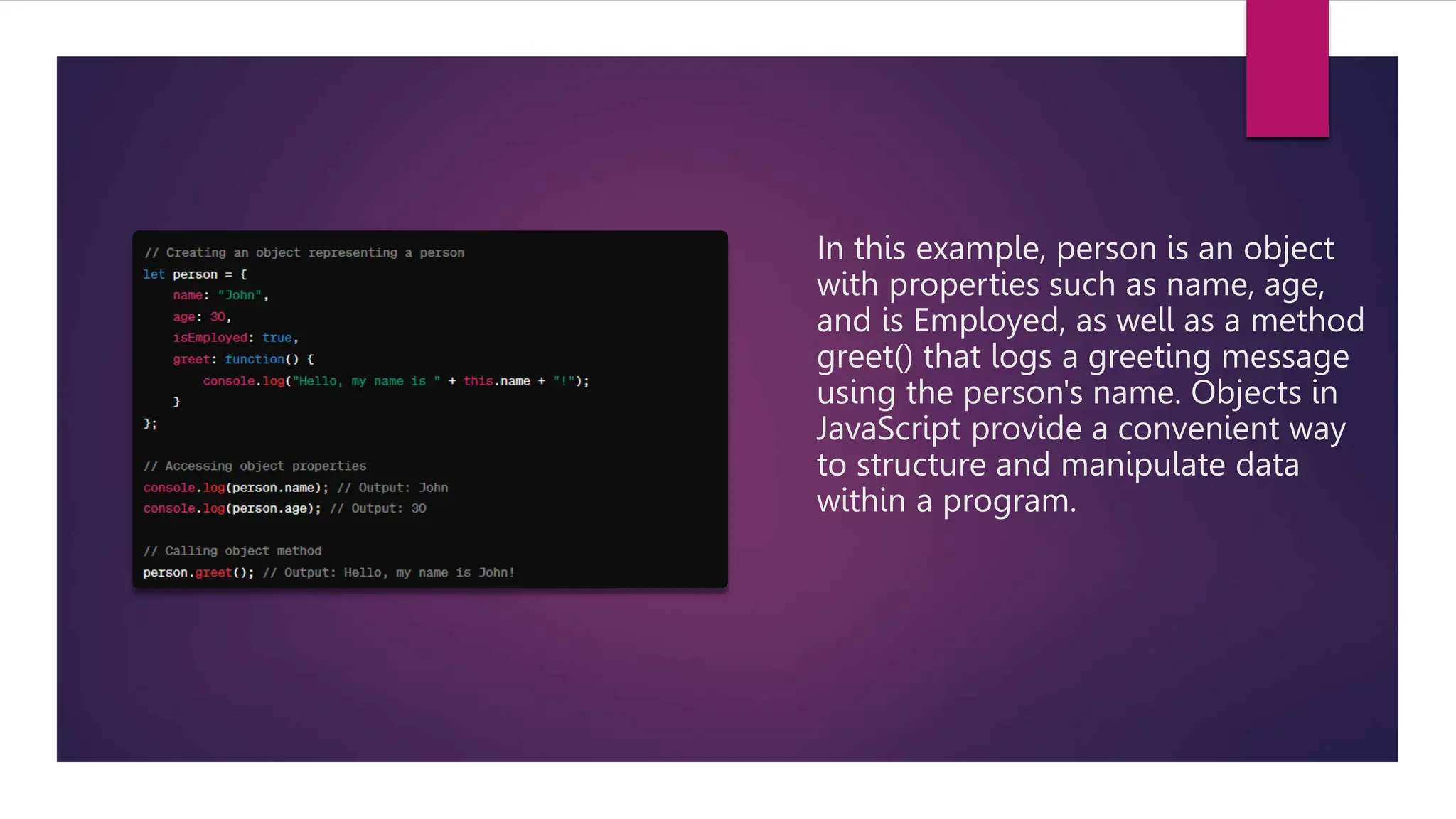 // Creating an object representing a person
let person = {
    name: "John",
    age: 30,
    isEmployed: true,
    greet: function() {
        console.log("Hello, my name is " + this.name + "!");
    }
};

// Accessing object properties
console.log(person.name); // Output: John
console.log(person.age); // Output: 30

// Calling object method
person.greet(); // Output: Hello, my name is John!

In this example, person is an object with properties such as name, age, and is Employed, as well as a method greet() that logs a greeting message using the person's name. Objects in JavaScript provide a convenient way to structure and manipulate data within a program.